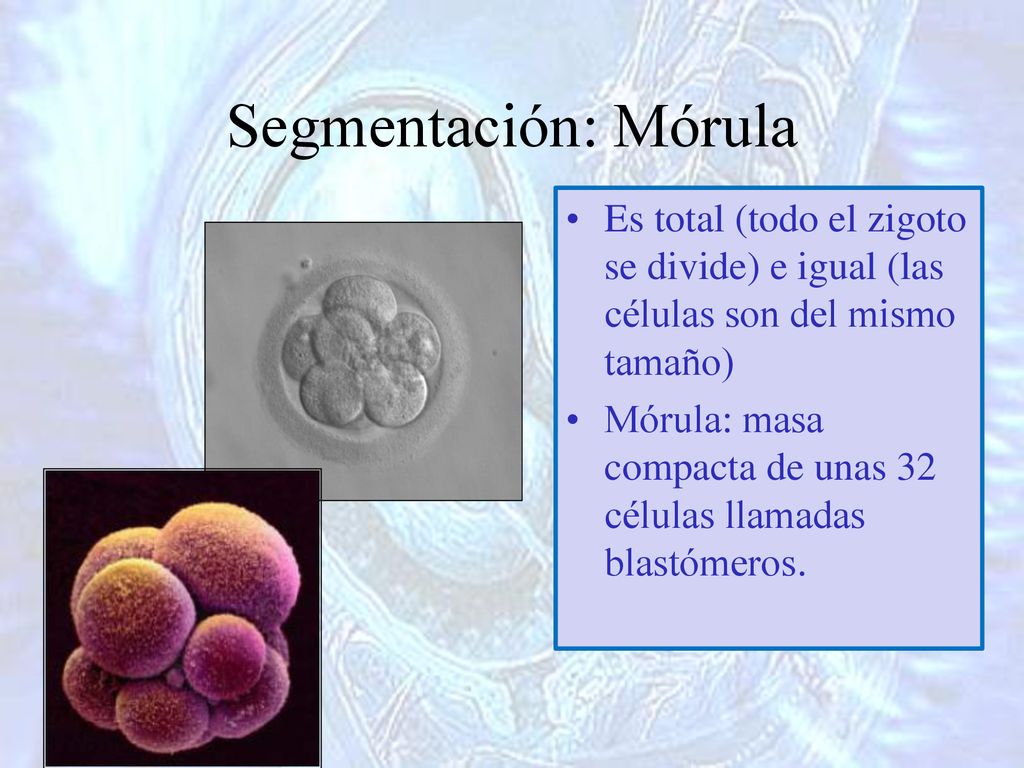 Segmentación: Mórula

• Es total (todo el zigoto se divide) e igual (las células son del mismo tamaño)
• Mórula: masa compacta de unas 32 células llamadas blastómeros.